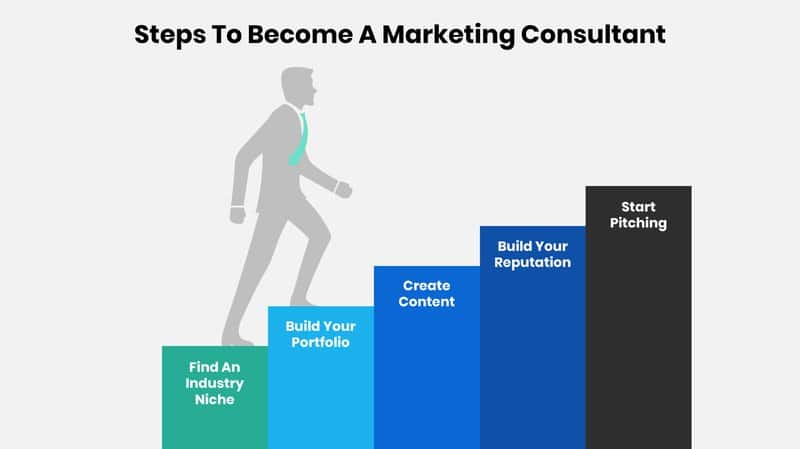 Steps To Become A Marketing Consultant

Find An Industry Niche

Build Your Portfolio

Create Content

Build Your Reputation

Start Pitching